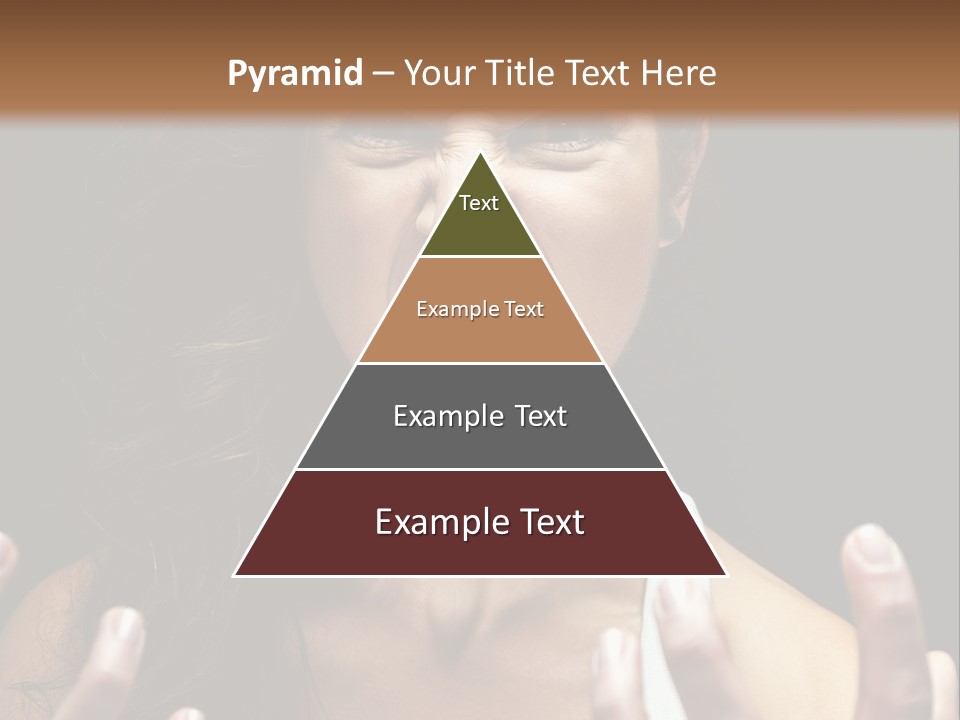 Pyramid – Your Title Text Here

Text

Example Text

Example Text

Example Text